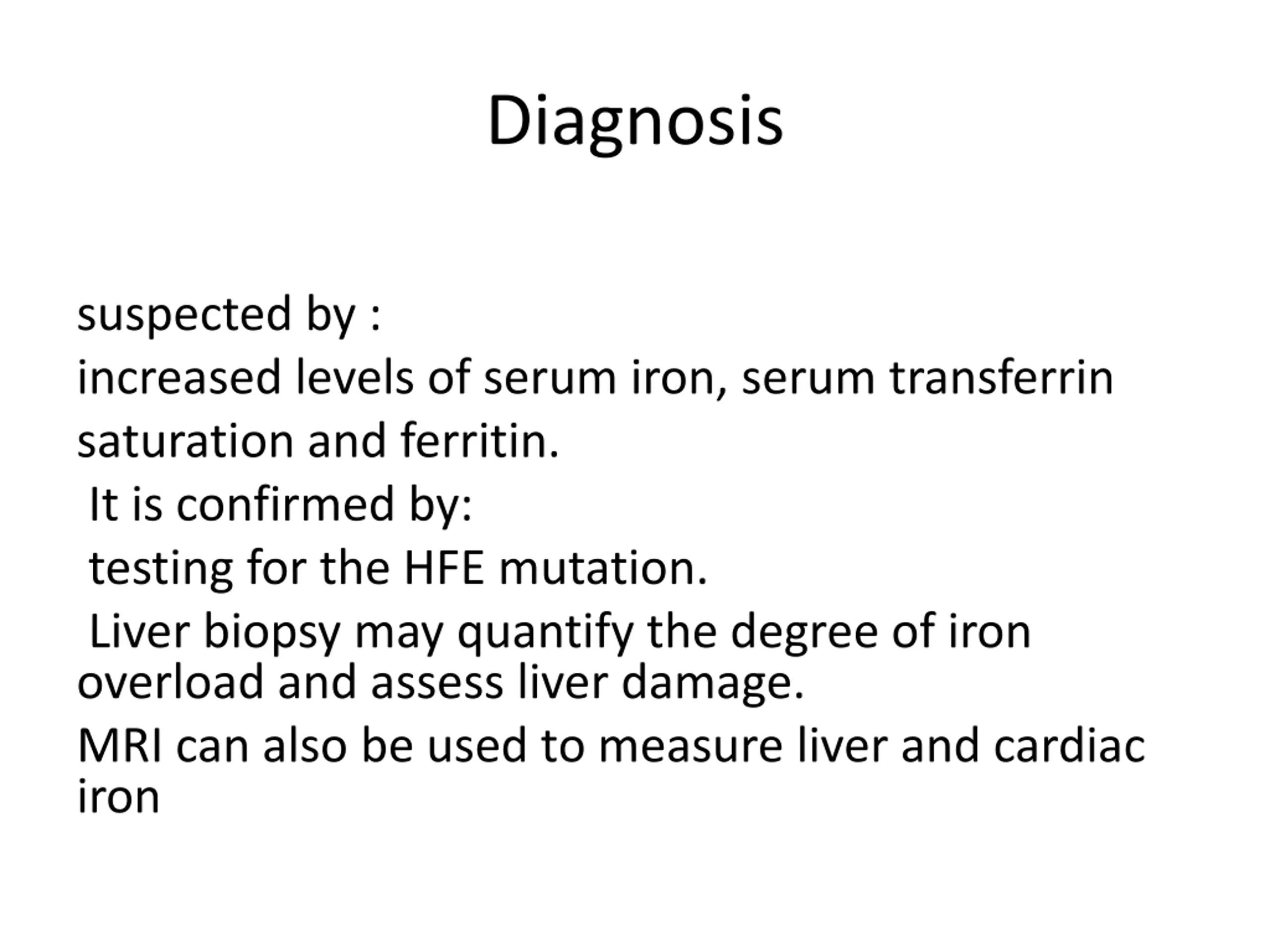 Diagnosis

suspected by :

increased levels of serum iron, serum transferrin saturation and ferritin.

It is confirmed by:

testing for the HFE mutation.

Liver biopsy may quantify the degree of iron overload and assess liver damage.

MRI can also be used to measure liver and cardiac iron